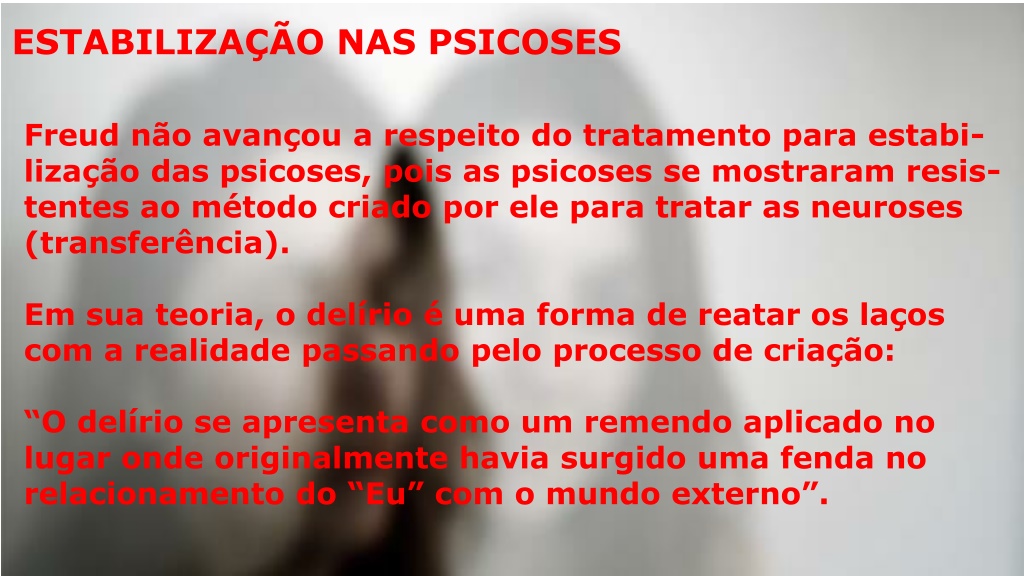 ESTABILIZAÇÃO NAS PSICOSES

Freud não avançou a respeito do tratamento para estabilização das psicoses, pois as psicoses se mostraram resistentes ao método criado por ele para tratar as neuroses (transferência).

Em sua teoria, o delírio é uma forma de reatar os laços com a realidade passando pelo processo de criação:

“O delírio se apresenta como um remendo aplicado no lugar onde originalmente havia surgido uma fenda no relacionamento do “Eu” com o mundo externo”.